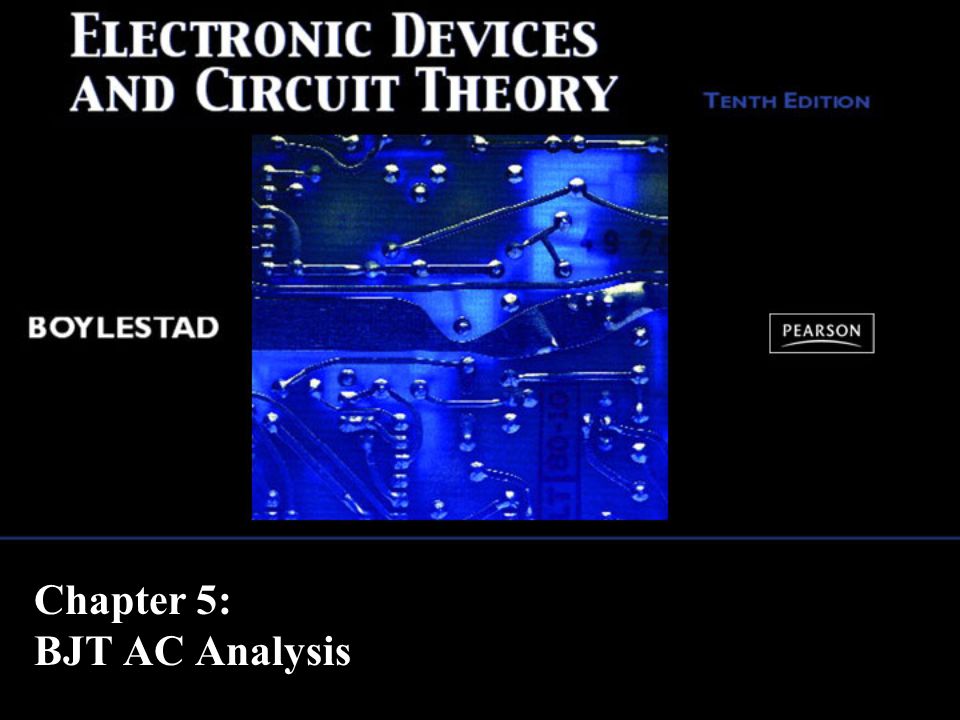 ELECTRONIC DEVICES AND CIRCUIT THEORY

TENTH EDITION

BOYLESTAD

PEARSON

Chapter 5:
BJT AC Analysis